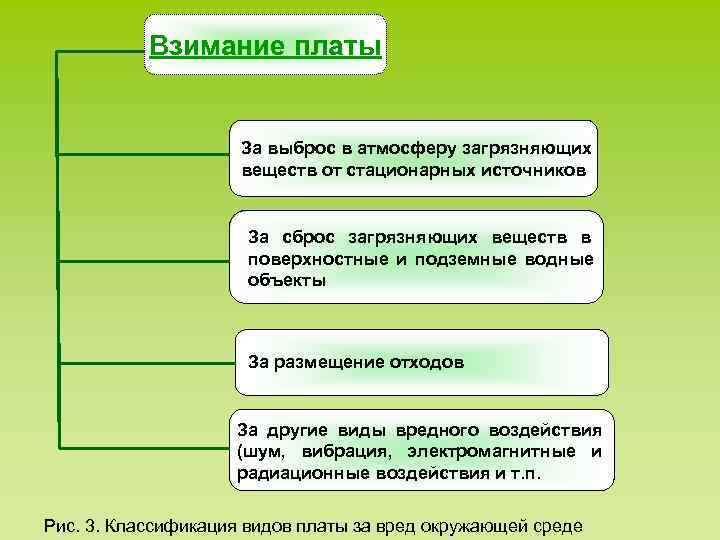 Взимание платы

За выброс в атмосферу загрязняющих веществ от стационарных источников

За сброс загрязняющих веществ в поверхностные и подземные водные объекты

За размещение отходов

За другие виды вредного воздействия (шум, вибрация, электромагнитные и радиационные воздействия и т.п.

Рис. 3. Классификация видов платы за вред окружающей среде